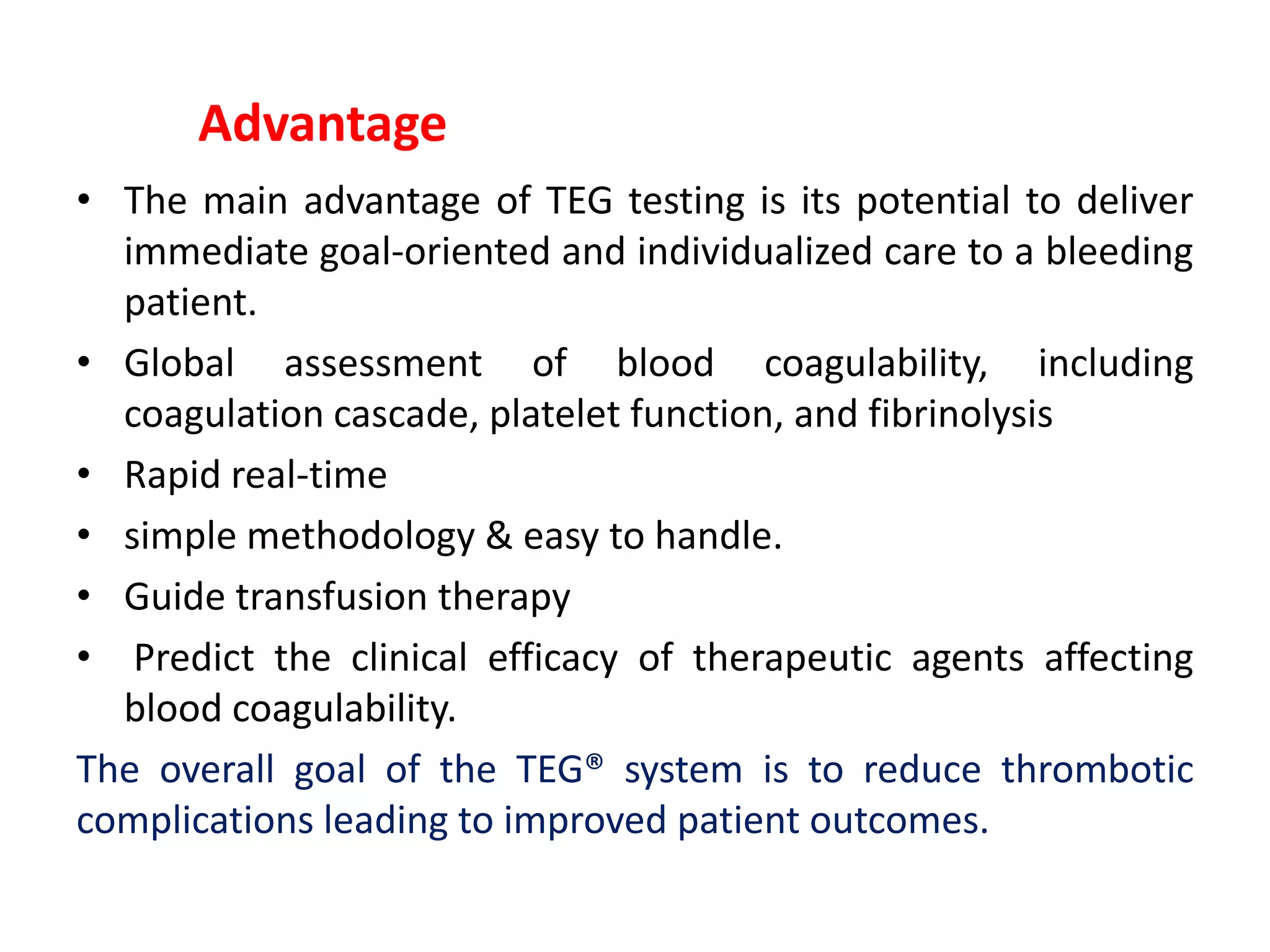 Advantage

• The main advantage of TEG testing is its potential to deliver immediate goal-oriented and individualized care to a bleeding patient.
• Global assessment of blood coagulability, including coagulation cascade, platelet function, and fibrinolysis
• Rapid real-time
• simple methodology & easy to handle.
• Guide transfusion therapy
• Predict the clinical efficacy of therapeutic agents affecting blood coagulability.

The overall goal of the TEG® system is to reduce thrombotic complications leading to improved patient outcomes.